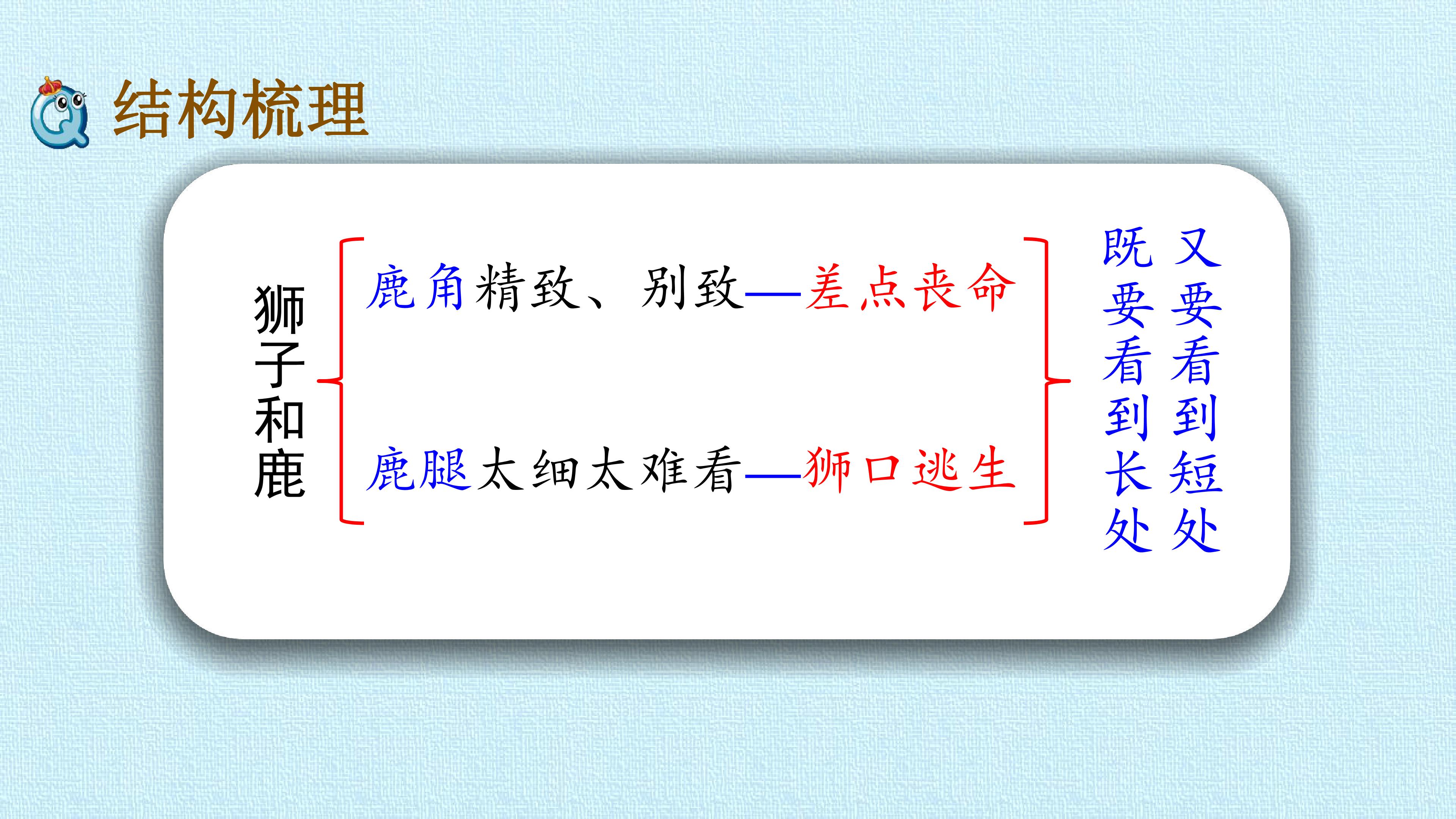 结构梳理

狮子和鹿

鹿角精致、别致—差点丧命

鹿腿太细太难看—狮口逃生

既要看到长处

又要看到短处